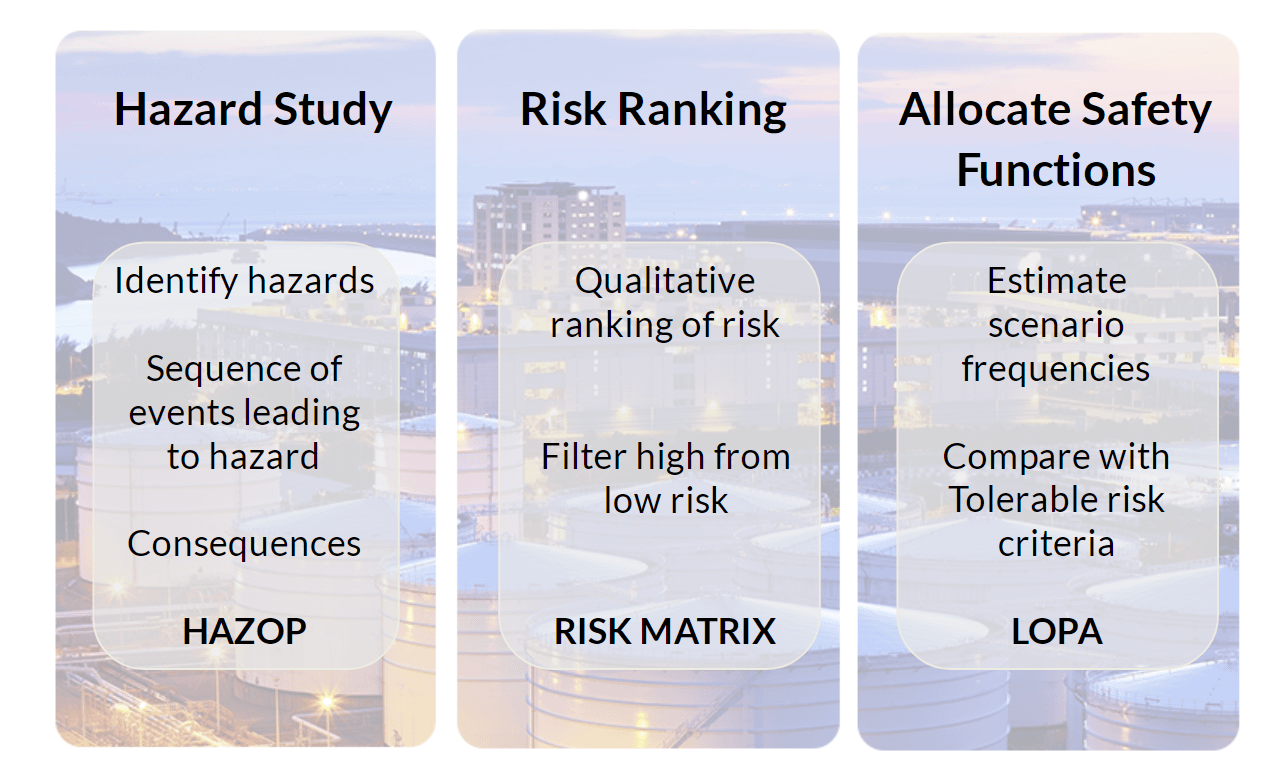 Hazard Study

Identify hazards

Sequence of events leading to hazard

Consequences

HAZOP

Risk Ranking

Qualitative ranking of risk

Filter high from low risk

RISK MATRIX

Allocate Safety Functions

Estimate scenario frequencies

Compare with Tolerable risk criteria

LOPA